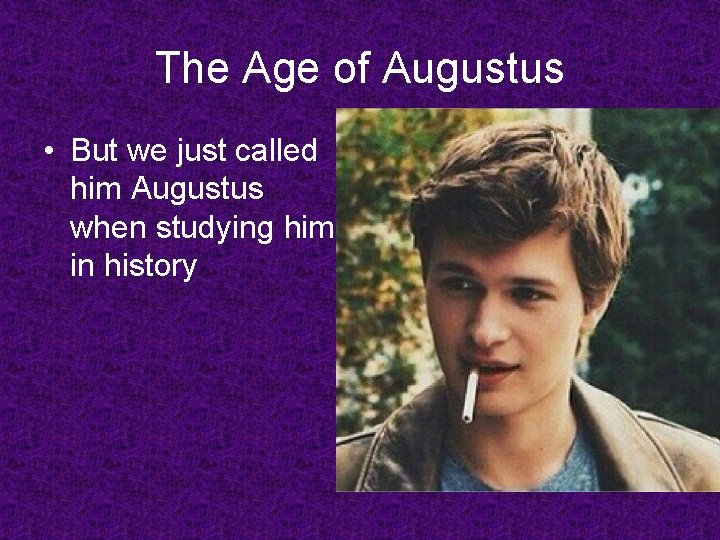 The Age of Augustus

• But we just called him Augustus when studying him in history